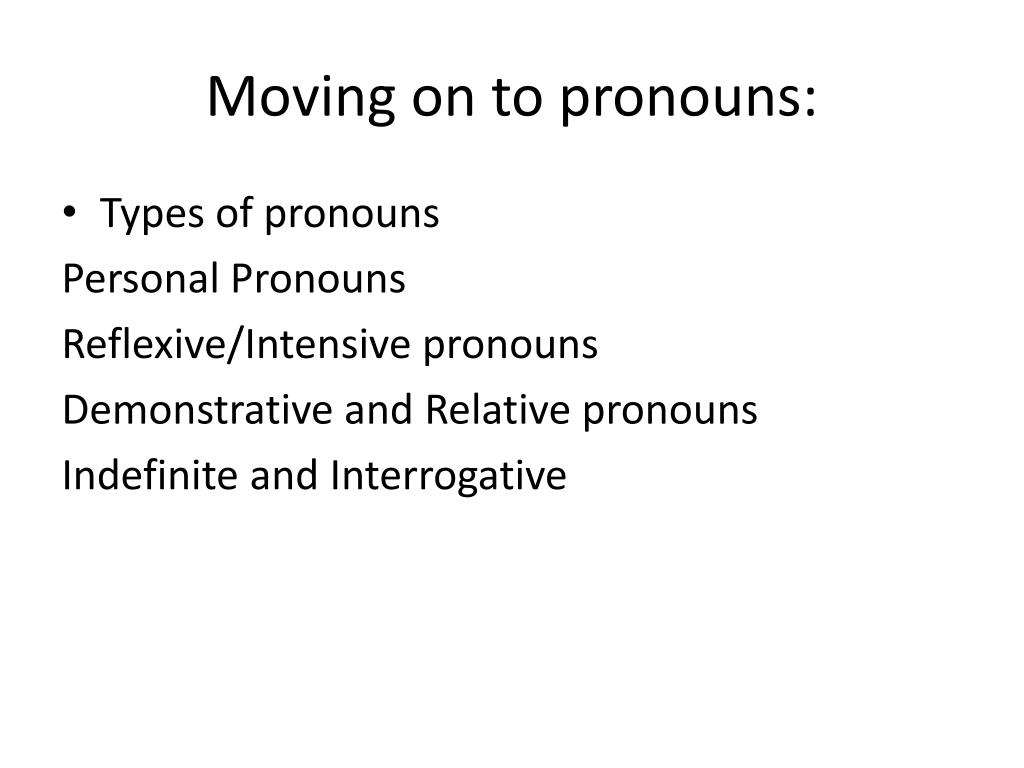 Moving on to pronouns:

• Types of pronouns
Personal Pronouns
Reflexive/Intensive pronouns
Demonstrative and Relative pronouns
Indefinite and Interrogative